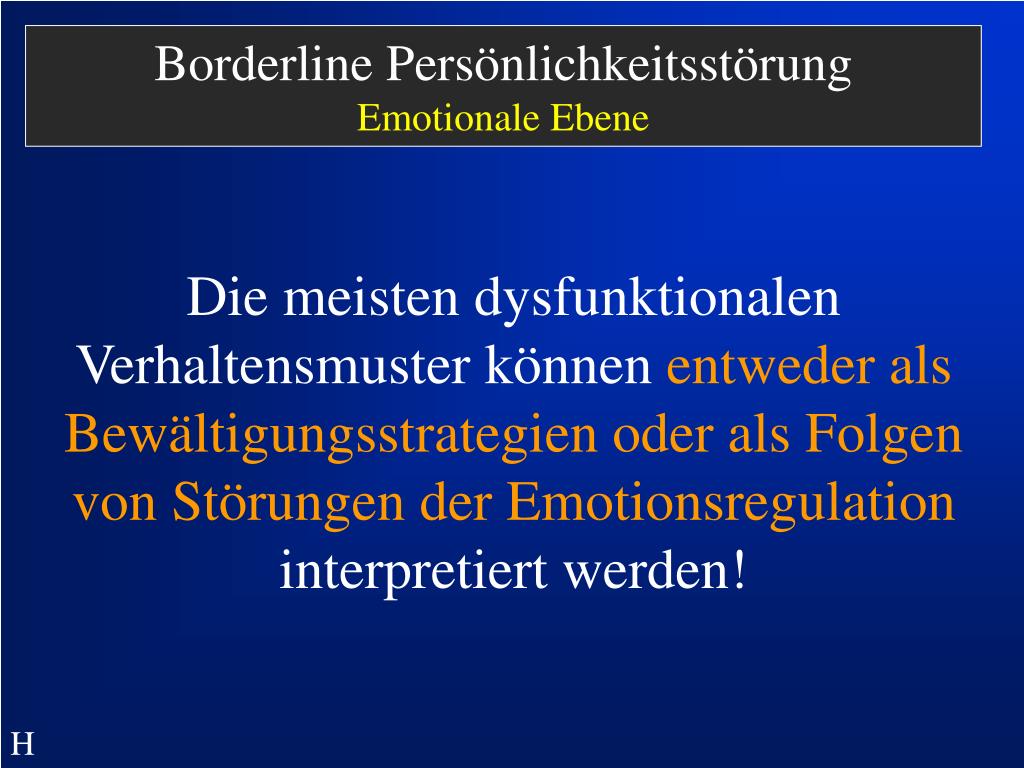 Borderline Persönlichkeitsstörung
Emotionale Ebene

Die meisten dysfunktionalen Verhaltensmuster können entweder als Bewältigungsstrategien oder als Folgen von Störungen der Emotionsregulation interpretiert werden!

H